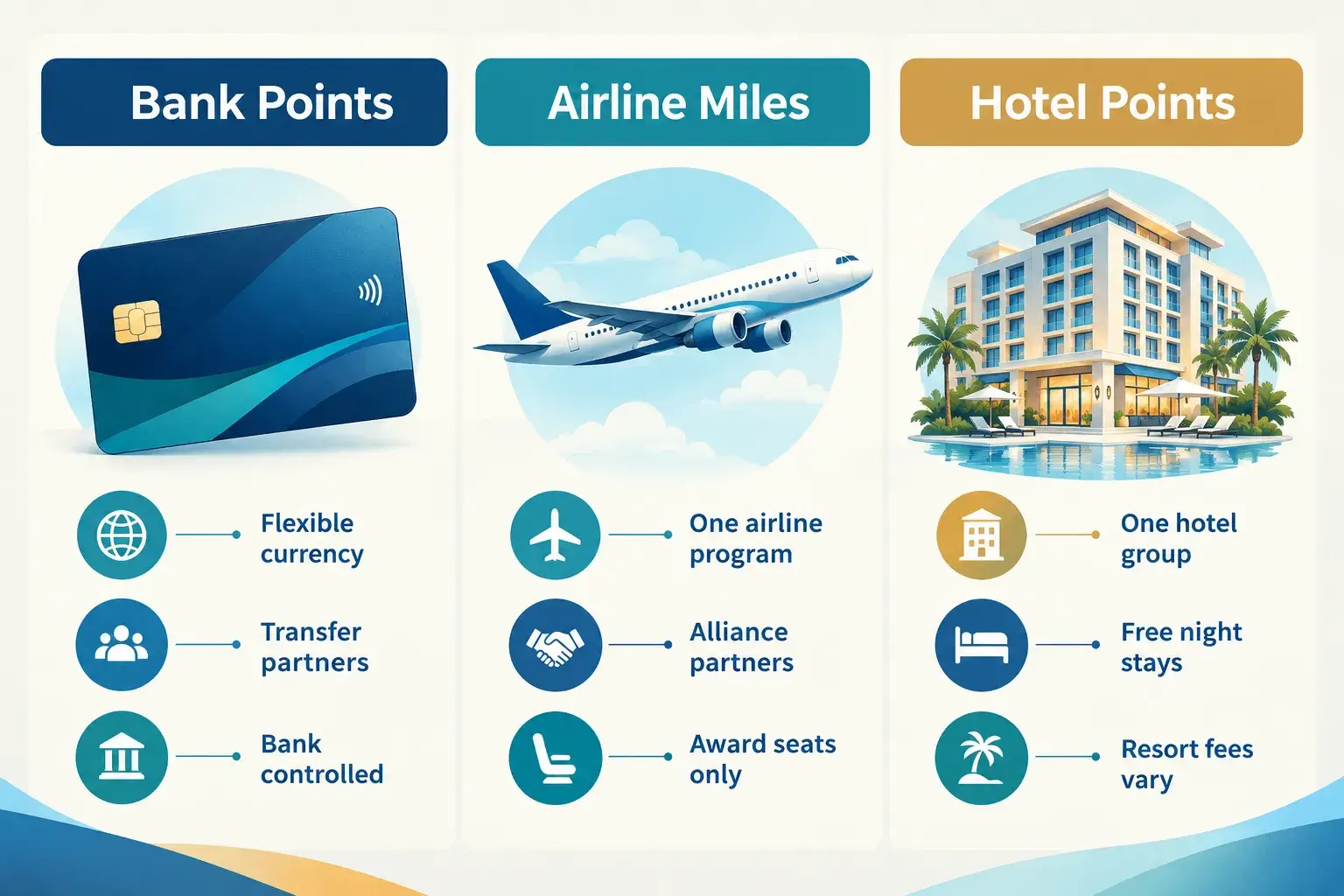 Bank Points

Flexible currency

Transfer partners

Bank controlled

Airline Miles

One airline program

Alliance partners

Award seats only

Hotel Points

One hotel group

Free night stays

Resort fees vary